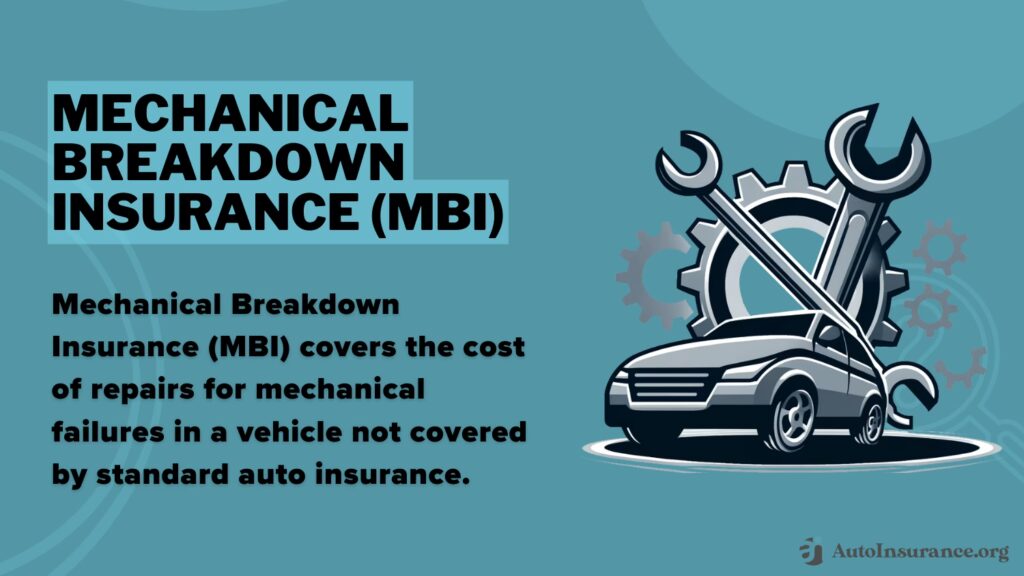 MECHANICAL BREAKDOWN INSURANCE (MBI)

Mechanical Breakdown Insurance (MBI) covers the cost of repairs for mechanical failures in a vehicle not covered by standard auto insurance.

AutoInsurance.org